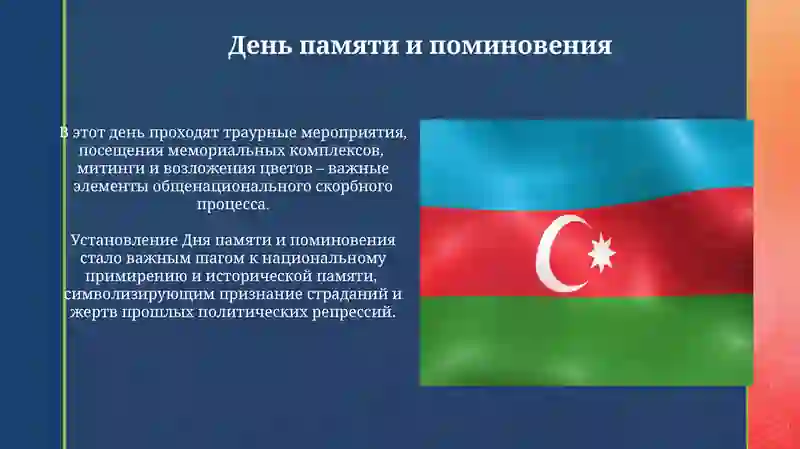 День памяти и поминовения

В этот день проходят траурные мероприятия, посещения мемориальных комплексов, митинги и возложения цветов – важные элементы общенационального скорбного процесса.

Установление Дня памяти и поминовения стало важным шагом к национальному примирению и исторической памяти, символизирующим признание страданий и жертв прошлых политических репрессий.